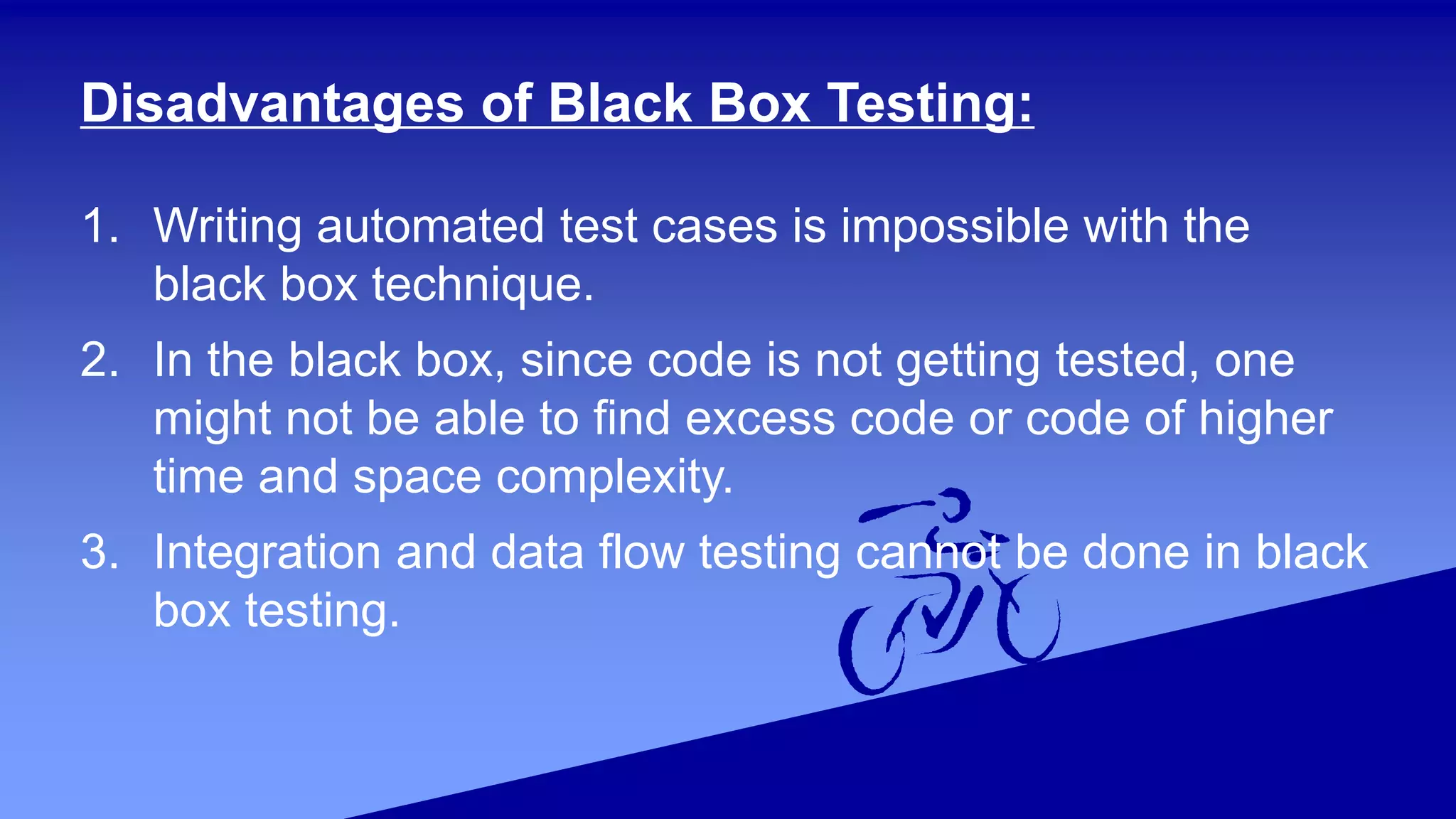 Disadvantages of Black Box Testing:

1. Writing automated test cases is impossible with the black box technique.
2. In the black box, since code is not getting tested, one might not be able to find excess code or code of higher time and space complexity.
3. Integration and data flow testing cannot be done in black box testing.